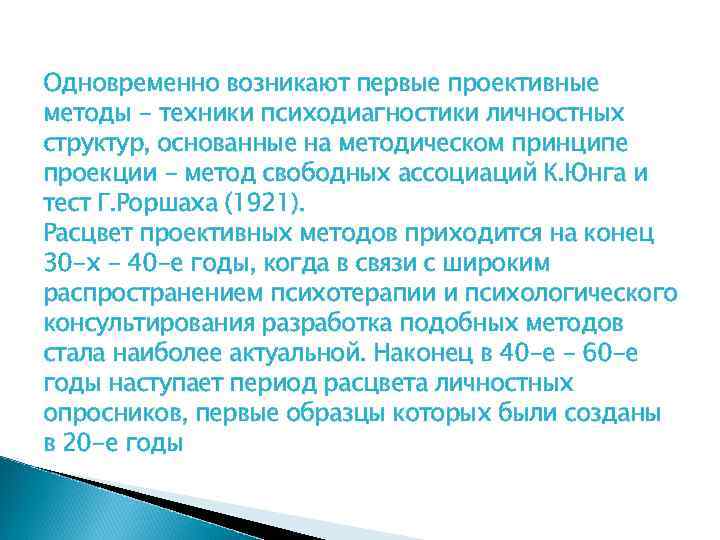 Одновременно возникают первые проективные методы – техники психодиагностики личностных структур, основанные на методическом принципе проекции – метод свободных ассоциаций К.Юнга и тест Г.Роршаха (1921).
Расцвет проективных методов приходится на конец 30-х – 40-е годы, когда в связи с широким распространением психотерапии и психологического консультирования разработка подобных методов стала наиболее актуальной. Наконец в 40-е – 60-е годы наступает период расцвета личностных опросников, первые образцы которых были созданы в 20-е годы